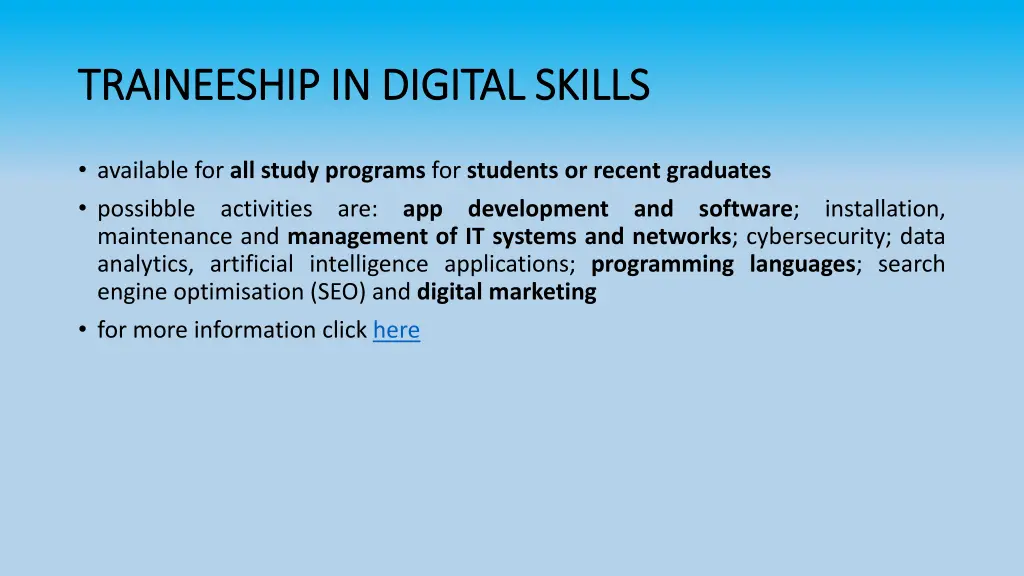 TRAINEESHIP IN DIGITAL SKILLS

• available for all study programs for students or recent graduates
• possibble activities are: app development and software; installation, maintenance and management of IT systems and networks; cybersecurity; data analytics, artificial intelligence applications; programming languages; search engine optimisation (SEO) and digital marketing
• for more information click here